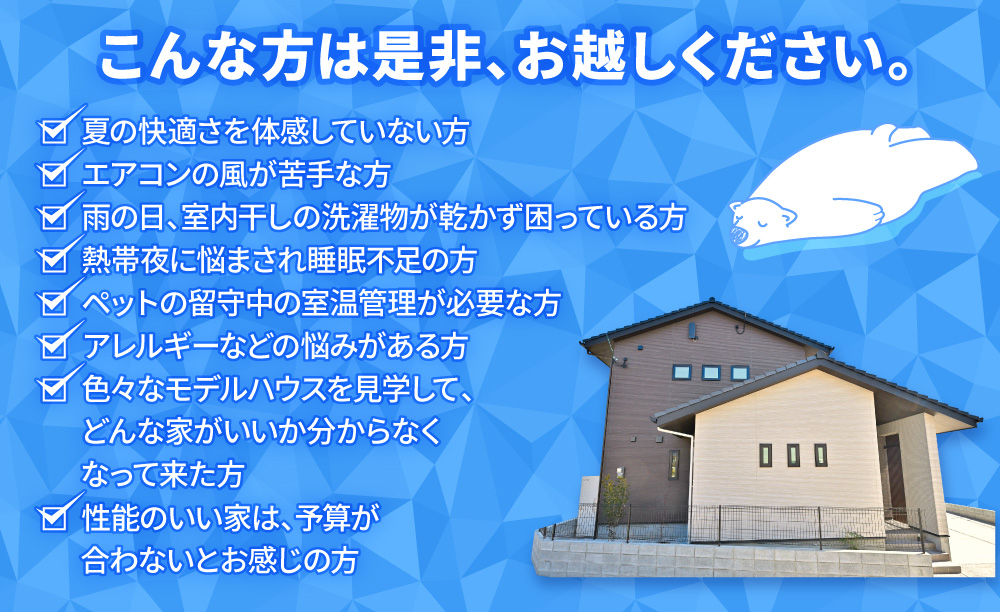 こんな方は是非、お越しください。

夏の快適さを体感していない方
エアコンの風が苦手な方
雨の日、室内干しの洗濯物が乾かず困っている方
熱帯夜に悩まされ睡眠不足の方
ペットの留守中の室温管理が必要な方
アレルギーなどの悩みがある方
色々なモデルハウスを見学して、どんな家がいいか分からなくなって来た方
性能のいい家は、予算が合わないとお感じの方